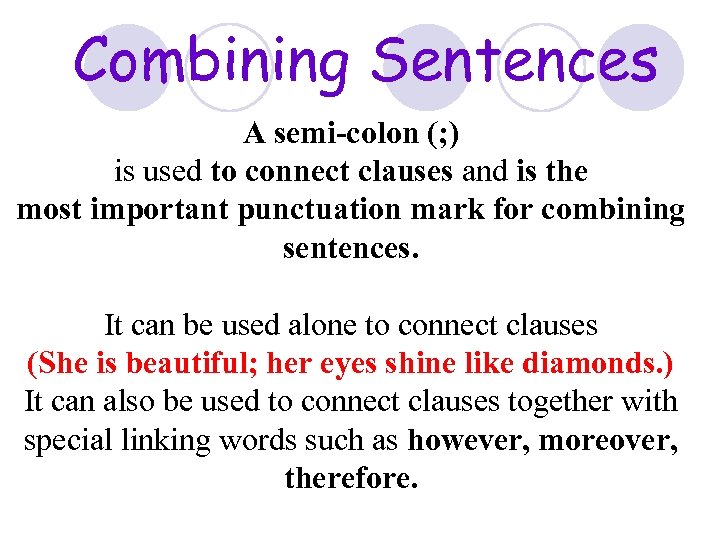 Combining Sentences

A semi-colon (;) is used to connect clauses and is the most important punctuation mark for combining sentences.

It can be used alone to connect clauses (She is beautiful; her eyes shine like diamonds.) It can also be used to connect clauses together with special linking words such as however, moreover, therefore.